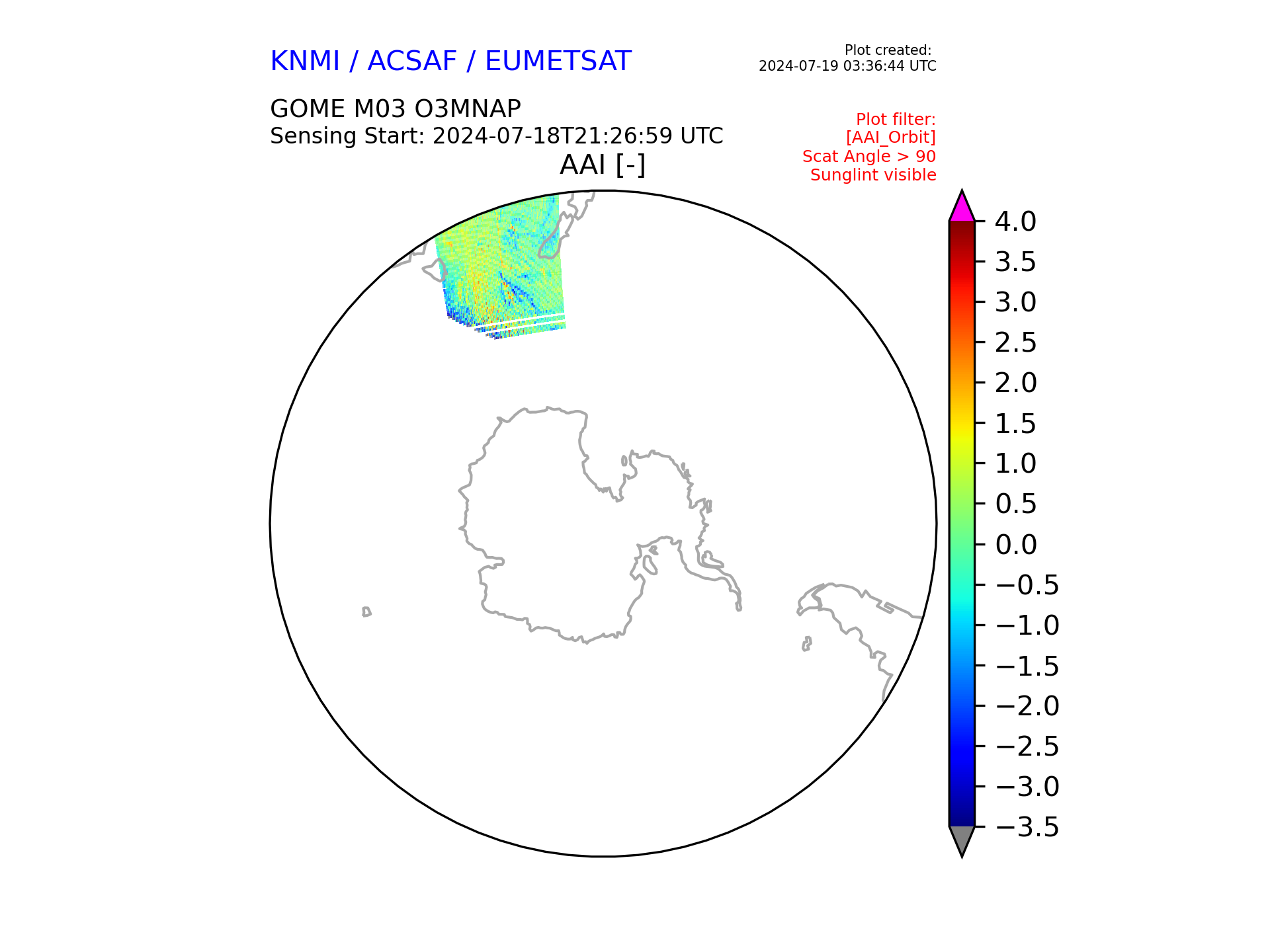 KNMI / ACSAF / EUMETSAT

Plot created:
2024-07-19 03:36:44 UTC

GOME M03 O3MNAP
Sensing Start: 2024-07-18T21:26:59 UTC

Plot filter:
[AAI_Orbit]
Scat Angle > 90
Sunglint visible

AAI [-]

4.0
3.5
3.0
2.5
2.0
1.5
1.0
0.5
0.0
−0.5
−1.0
−1.5
−2.0
−2.5
−3.0
−3.5